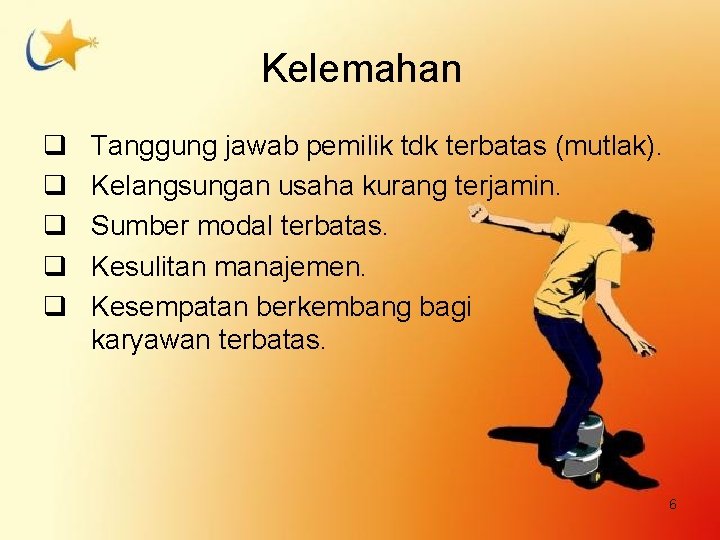 Kelemahan

❑ Tanggung jawab pemilik tdk terbatas (mutlak).
❑ Kelangsungan usaha kurang terjamin.
❑ Sumber modal terbatas.
❑ Kesulitan manajemen.
❑ Kesempatan berkembang bagi karyawan terbatas.

6